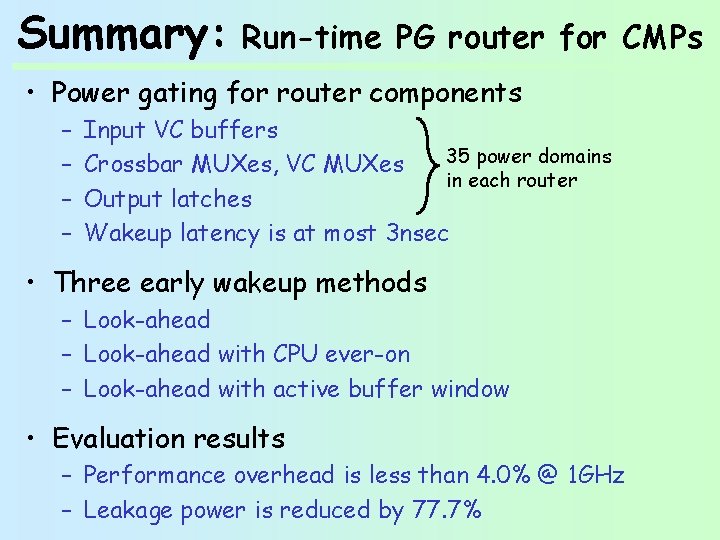 Summary: Run-time PG router for CMPs

• Power gating for router components
– Input VC buffers
– Crossbar MUXes, VC MUXes
– Output latches
– Wakeup latency is at most 3nsec

35 power domains in each router

• Three early wakeup methods
– Look-ahead
– Look-ahead with CPU ever-on
– Look-ahead with active buffer window

• Evaluation results
– Performance overhead is less than 4.0% @ 1GHz
– Leakage power is reduced by 77.7%